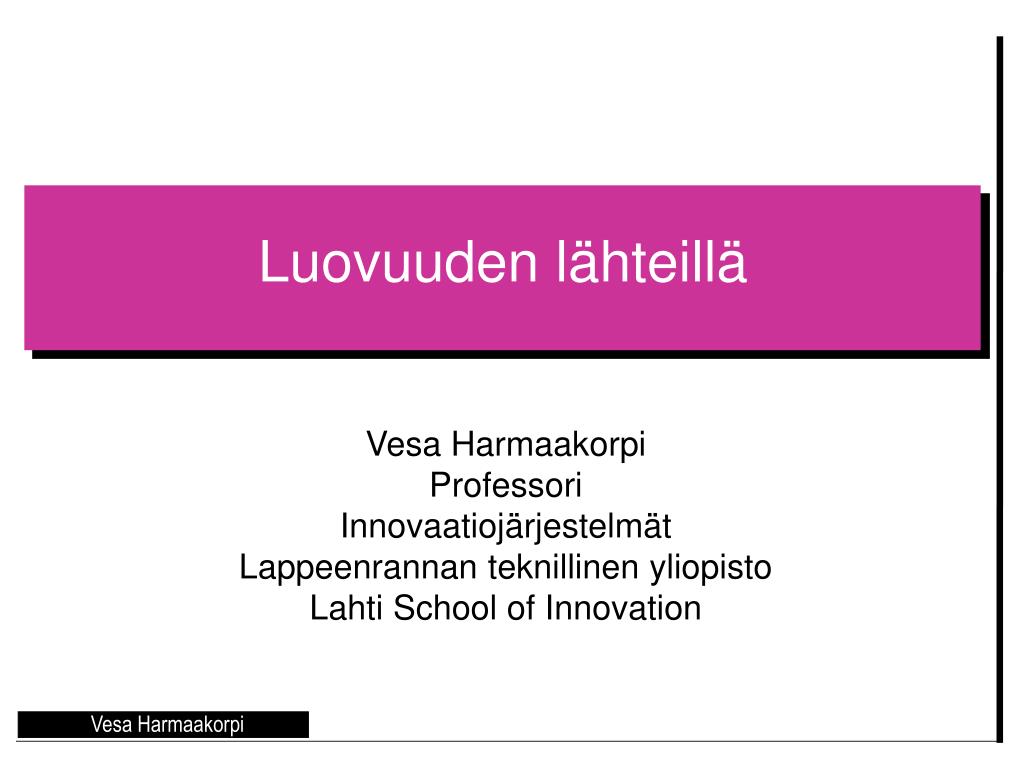 Luovuuden lähteillä

Vesa Harmaakorpi
Professori
Innovaatiojärjestelmät
Lappeenrannan teknillinen yliopisto
Lahti School of Innovation

Vesa Harmaakorpi